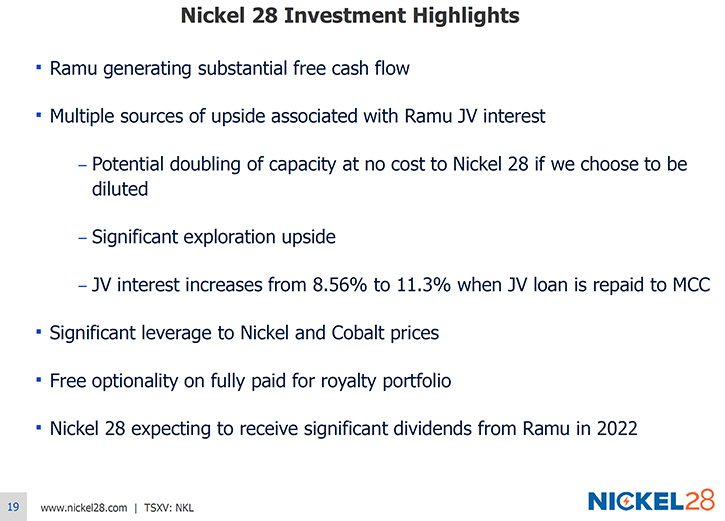 Nickel 28 Investment Highlights

▪ Ramu generating substantial free cash flow

▪ Multiple sources of upside associated with Ramu JV interest

– Potential doubling of capacity at no cost to Nickel 28 if we choose to be diluted

– Significant exploration upside

– JV interest increases from 8.56% to 11.3% when JV loan is repaid to MCC

▪ Significant leverage to Nickel and Cobalt prices

▪ Free optionality on fully paid for royalty portfolio

▪ Nickel 28 expecting to receive significant dividends from Ramu in 2022

19 www.nickel28.com | TSXV: NKL

NICKEL28